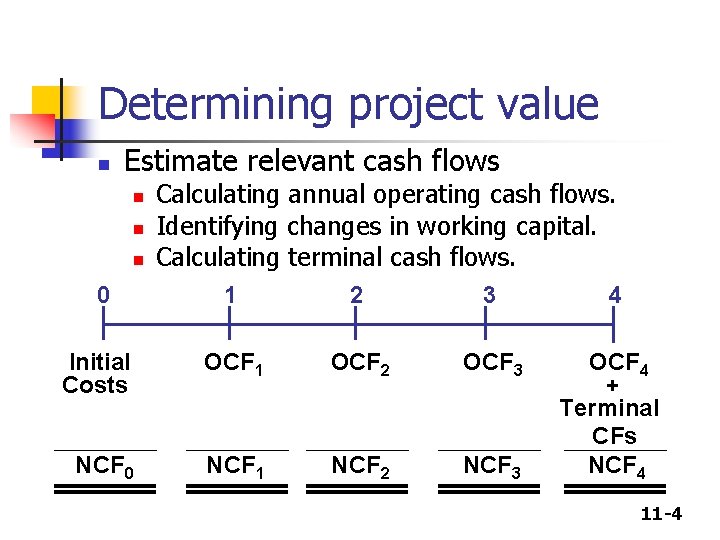 Determining project value

Estimate relevant cash flows

Calculating annual operating cash flows.

Identifying changes in working capital.

Calculating terminal cash flows.

0 1 2 3 4

Initial Costs

$OCF_1$

$OCF_2$

$OCF_3$

$OCF_4$ + Terminal CFs

$NCF_0$

$NCF_1$

$NCF_2$

$NCF_3$

$NCF_4$

11-4